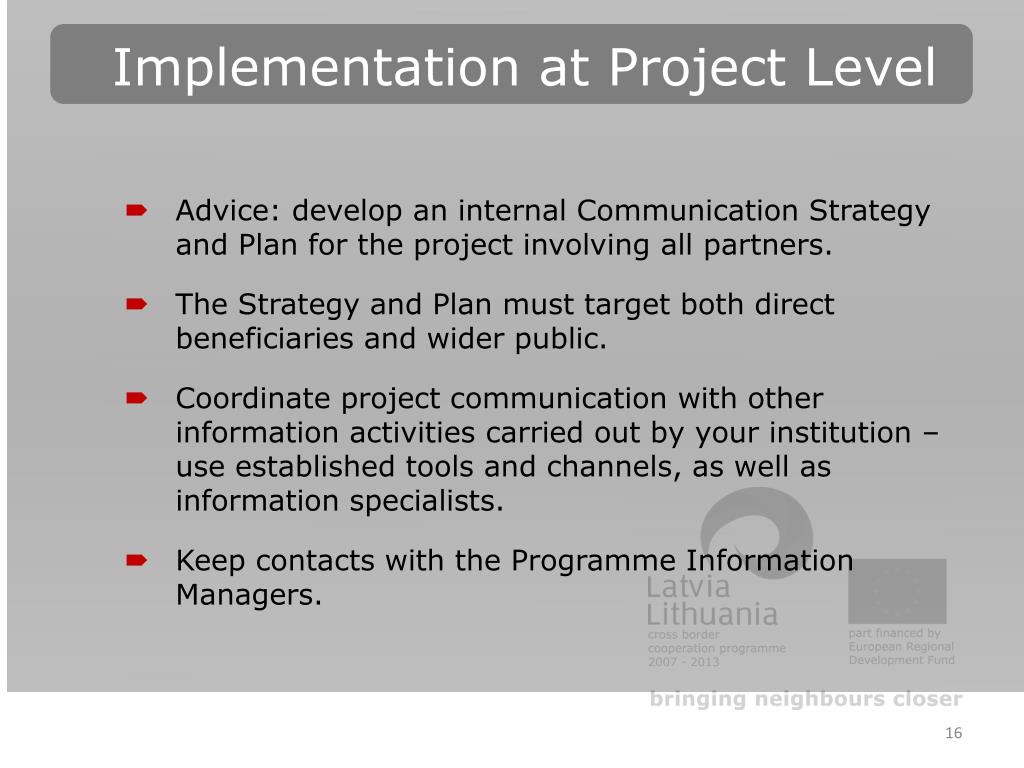 Implementation at Project Level

Advice: develop an internal Communication Strategy and Plan for the project involving all partners.

The Strategy and Plan must target both direct beneficiaries and wider public.

Coordinate project communication with other information activities carried out by your institution – use established tools and channels, as well as information specialists.

Keep contacts with the Programme Information Managers.

Latvia Lithuania
cross border cooperation programme 2007 - 2013

part financed by European Regional Development Fund

bringing neighbours closer

16